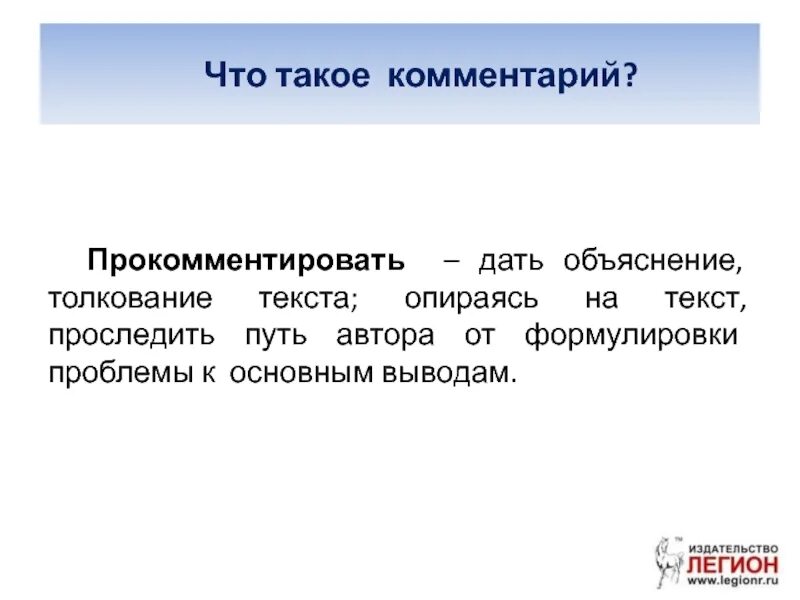 Что такое комментарий?

Прокомментировать – дать объяснение, толкование текста; опираясь на текст, проследить путь автора от формулировки проблемы к основным выводам.

ИЗДАТЕЛЬСТВО ЛЕГИОН www.legionr.ru